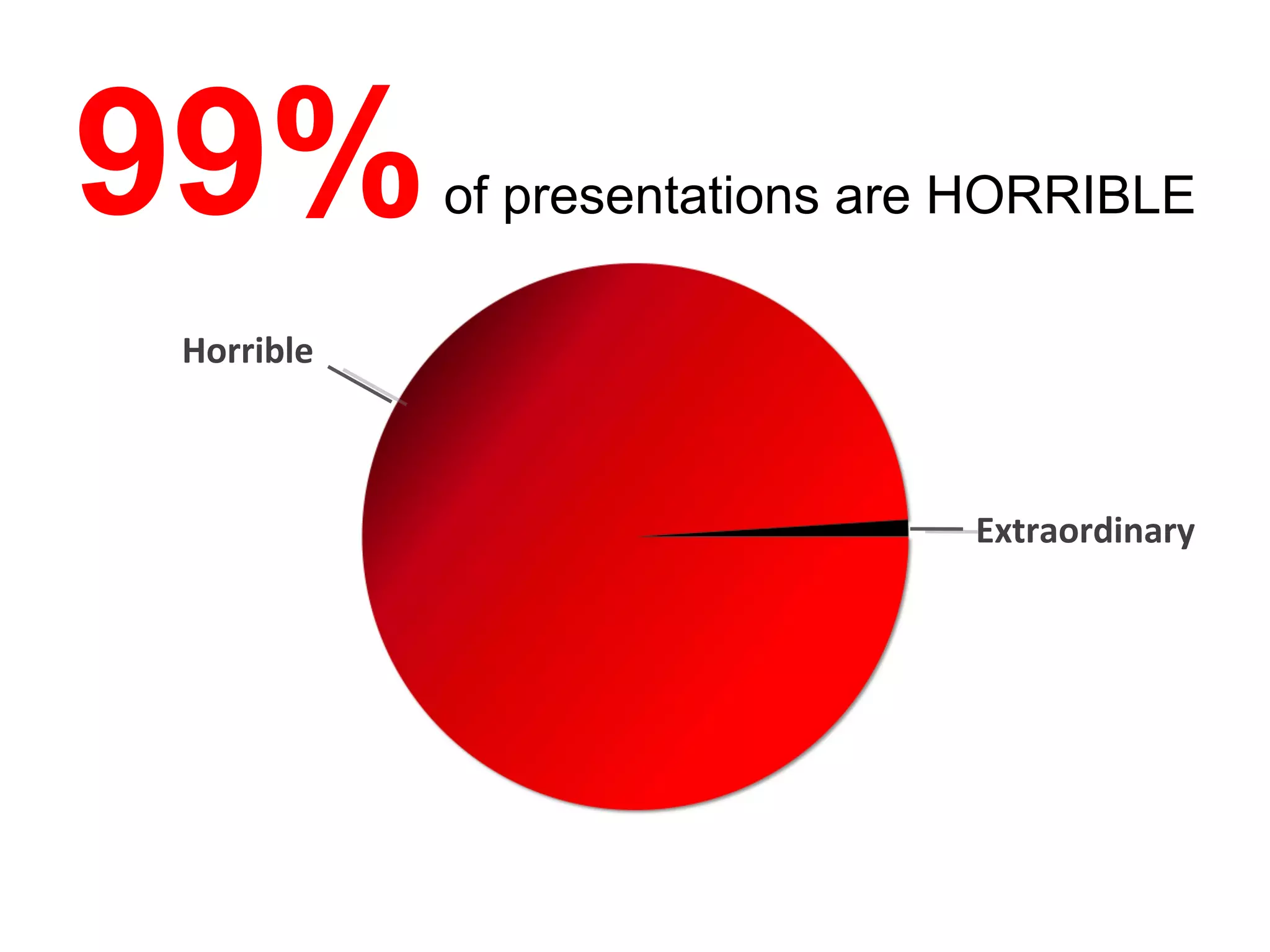 99% of presentations are HORRIBLE

Horrible

Extraordinary